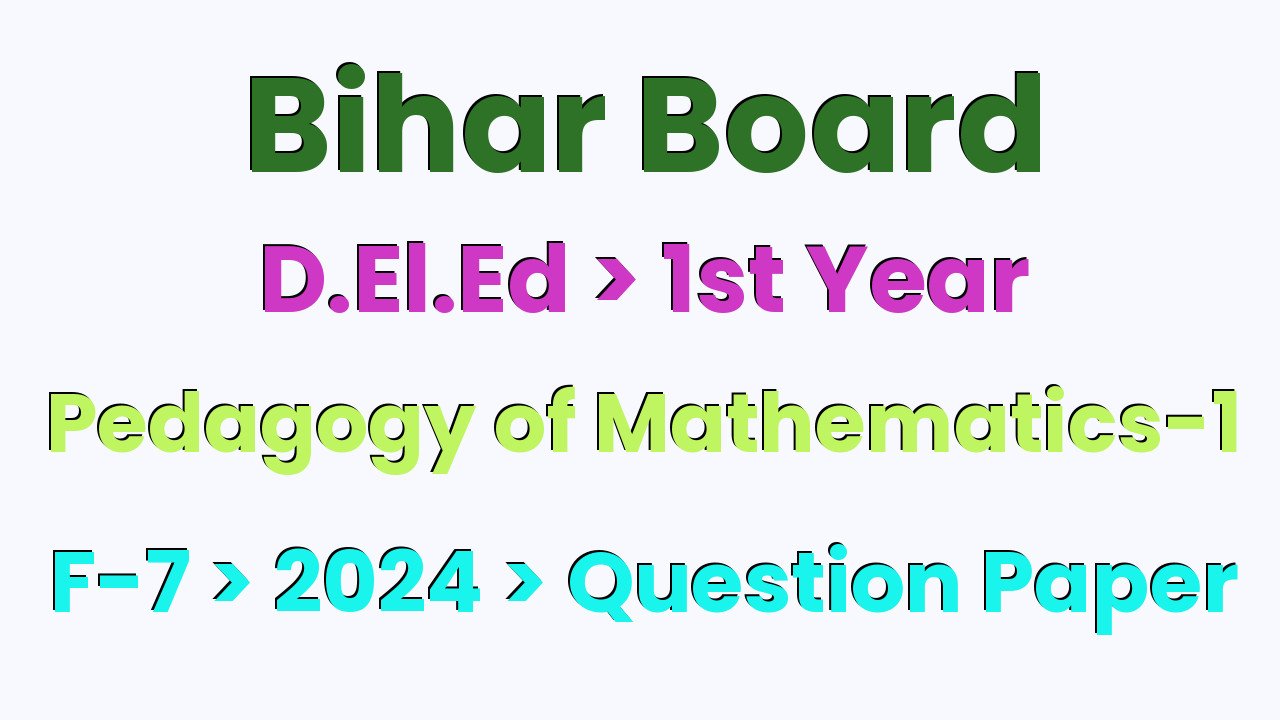 Bihar Board

D.El.Ed > 1st Year

Pedagogy of Mathematics-1

F-7 > 2024 > Question Paper